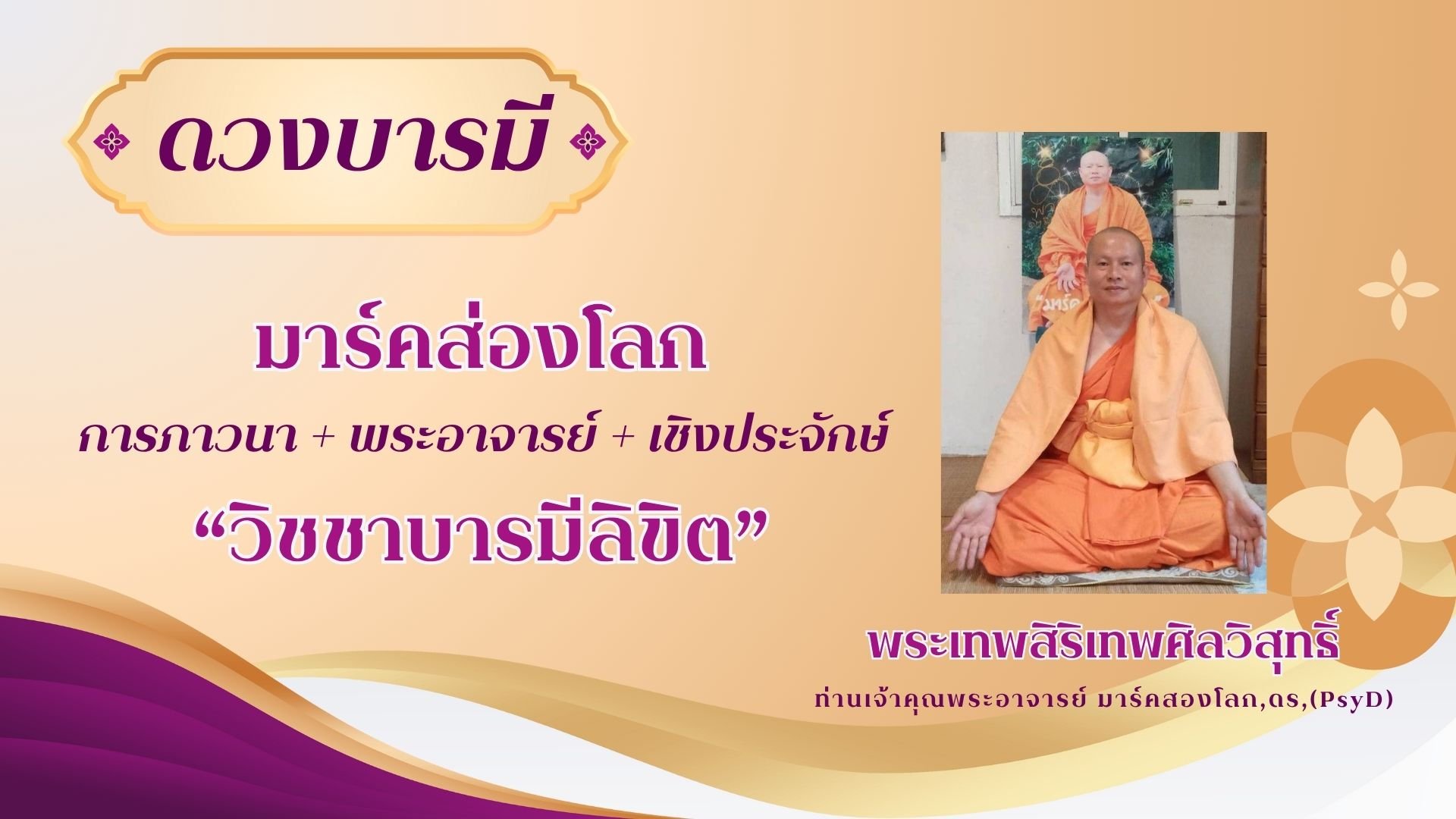 ดวงบารมี

มาร์คส่องโลก

การภาวนา + พระอาจารย์ + เชิงประจักษ์

“วิชชาบารมีลิขิต”

พระเทพสิริเทพศิลวิสุทธิ์

ท่านเจ้าคุณพระอาจารย์ มาร์คสองโลก,ดร,(PsyD)